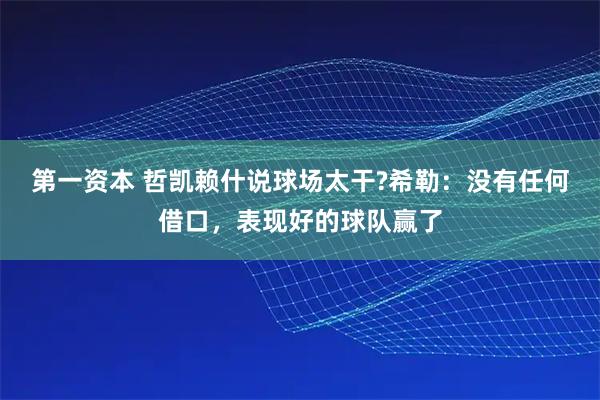 第一资本 哲凯赖什说球场太干?希勒：没有任何借口，表现好的球队赢了